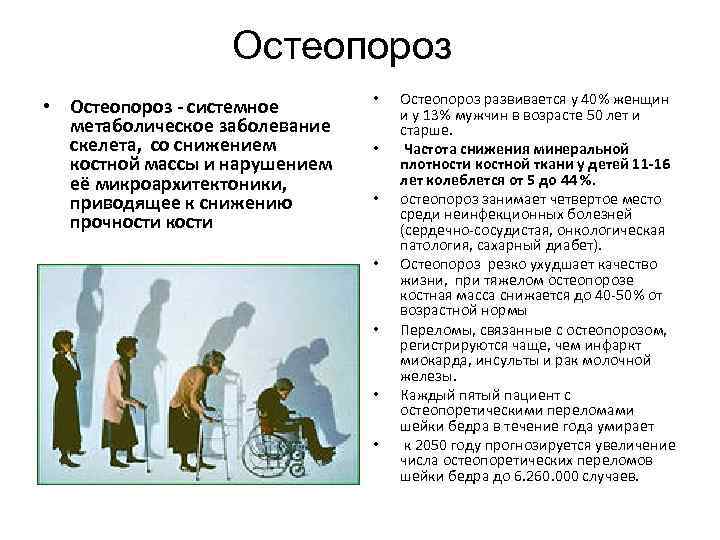 Остеопороз

• Остеопороз - системное метаболическое заболевание скелета, со снижением костной массы и нарушением её микроархитектоники, приводящее к снижению прочности кости

• Остеопороз развивается у 40% женщин и у 13% мужчин в возрасте 50 лет и старше.

• Частота снижения минеральной плотности костной ткани у детей 11-16 лет колеблется от 5 до 44%.

• остеопороз занимает четвертое место среди неинфекционных болезней (сердечно-сосудистая, онкологическая патология, сахарный диабет).

• Остеопороз резко ухудшает качество жизни, при тяжелом остеопорозе костная масса снижается до 40-50% от возрастной нормы

• Переломы, связанные с остеопорозом, регистрируются чаще, чем инфаркт миокарда, инсульты и рак молочной железы.

• Каждый пятый пациент с остеопоретическими переломами шейки бедра в течение года умирает

• к 2050 году прогнозируется увеличение числа остеопоретических переломов шейки бедра до 6.260.000 случаев.